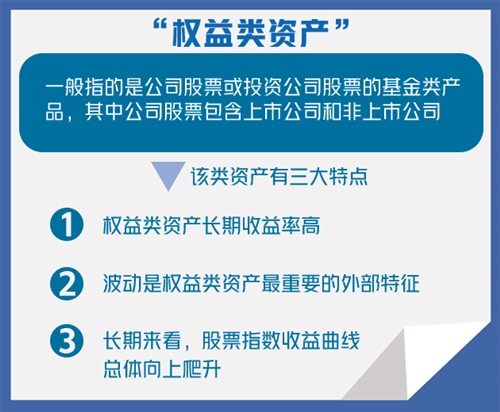 “权益类资产”

一般指的是公司股票或投资公司股票的基金类产品，其中公司股票包含上市公司和非上市公司

该类资产有三大特点

1 权益类资产长期收益率高

2 波动是权益类资产最重要的外部特征

3 长期来看，股票指数收益曲线总体向上爬升